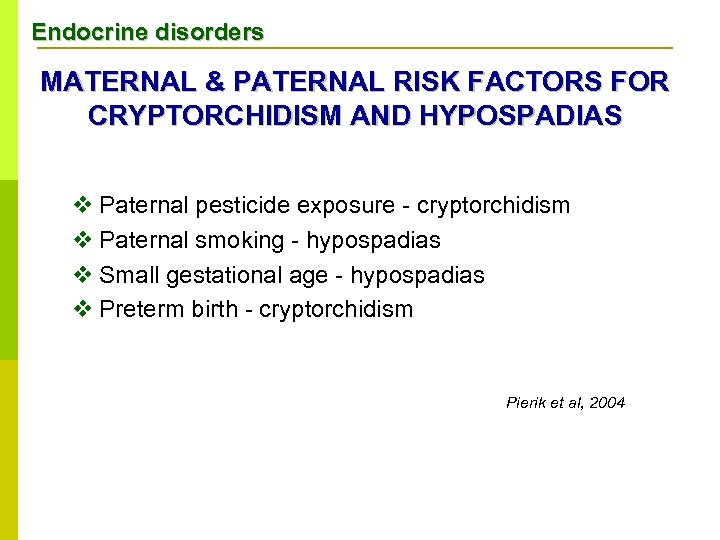 Endocrine disorders

MATERNAL & PATERNAL RISK FACTORS FOR CRYPTORCHIDISM AND HYPOSPADIAS

❖ Paternal pesticide exposure - cryptorchidism
❖ Paternal smoking - hypospadias
❖ Small gestational age - hypospadias
❖ Preterm birth - cryptorchidism

Pierik et al, 2004